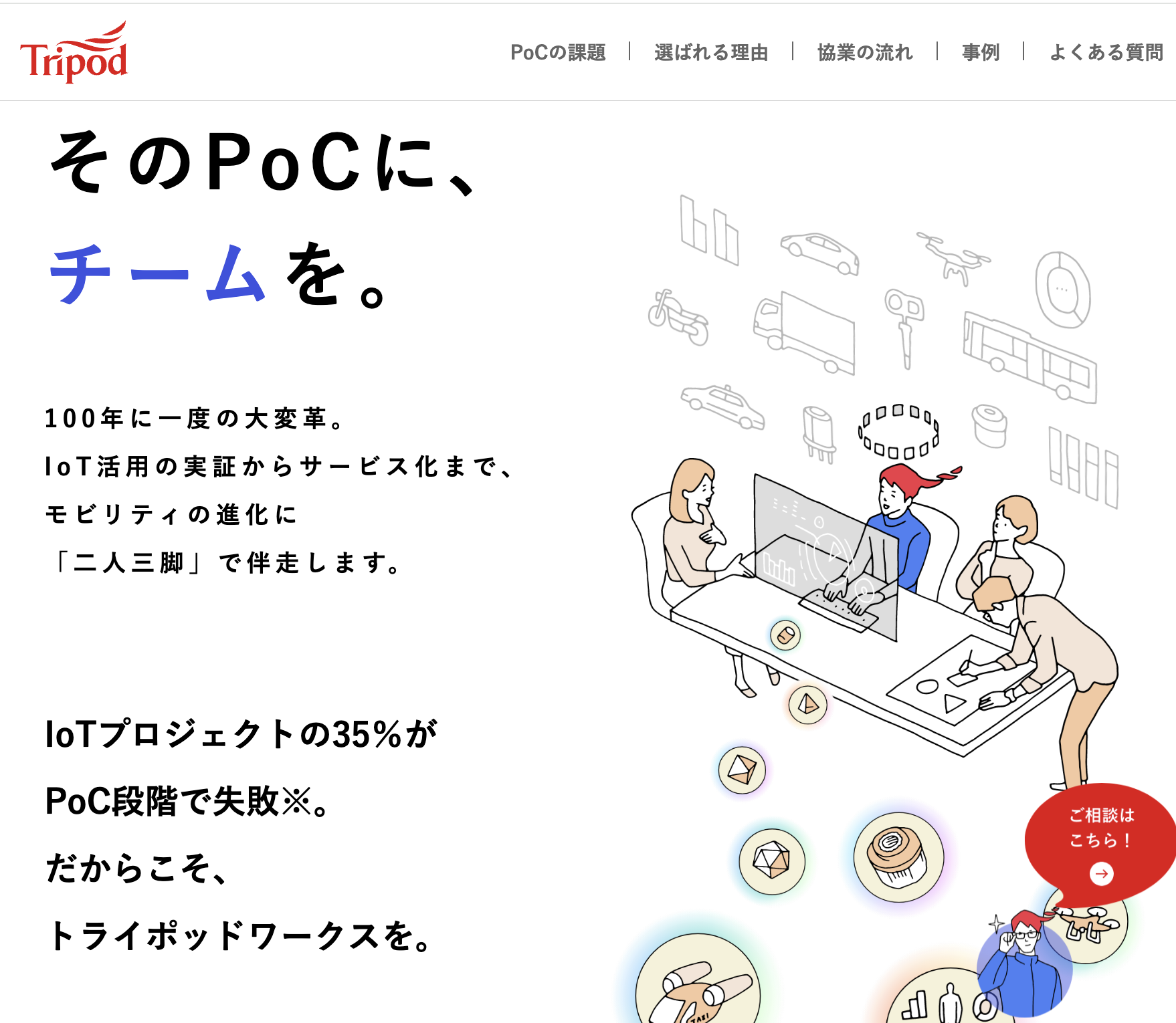 Tripod

PoCの課題 | 選ばれる理由 | 協業の流れ | 事例 | よくある質問

そのPoCに、
チームを。

100年に一度の大変革。
IoT活用の実証からサービス化まで、
モビリティの進化に
「二人三脚」で伴走します。

IoTプロジェクトの35%が
PoC段階で失敗※。
だからこそ、
トライポッドワークスを。

ご相談は
こちら！